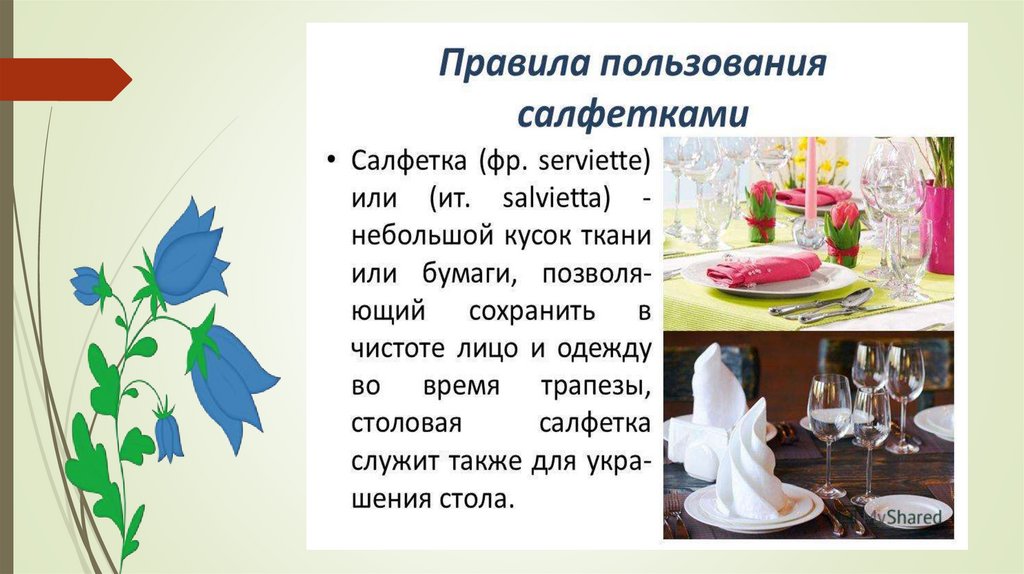 Правила пользования салфетками

• Салфетка (фр. serviette) или (ит. salvietta) - небольшой кусок ткани или бумаги, позволяющий сохранить в чистоте лицо и одежду во время трапезы, столовая салфетка служит также для украшения стола.

MyShared